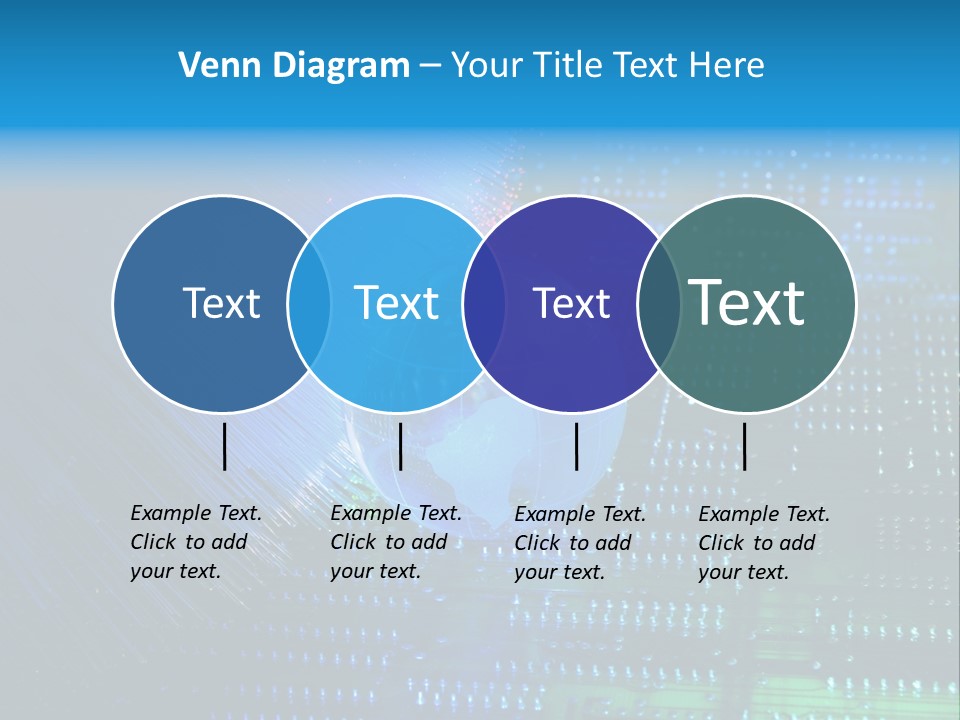 Venn Diagram – Your Title Text Here

Text

Text

Text

Text

Example Text. Click to add your text.

Example Text. Click to add your text.

Example Text. Click to add your text.

Example Text. Click to add your text.